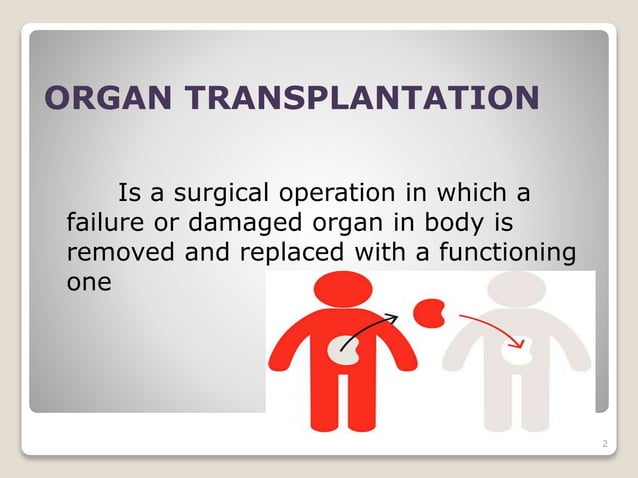 ORGAN TRANSPLANTATION

Is a surgical operation in which a failure or damaged organ in body is removed and replaced with a functioning one

2